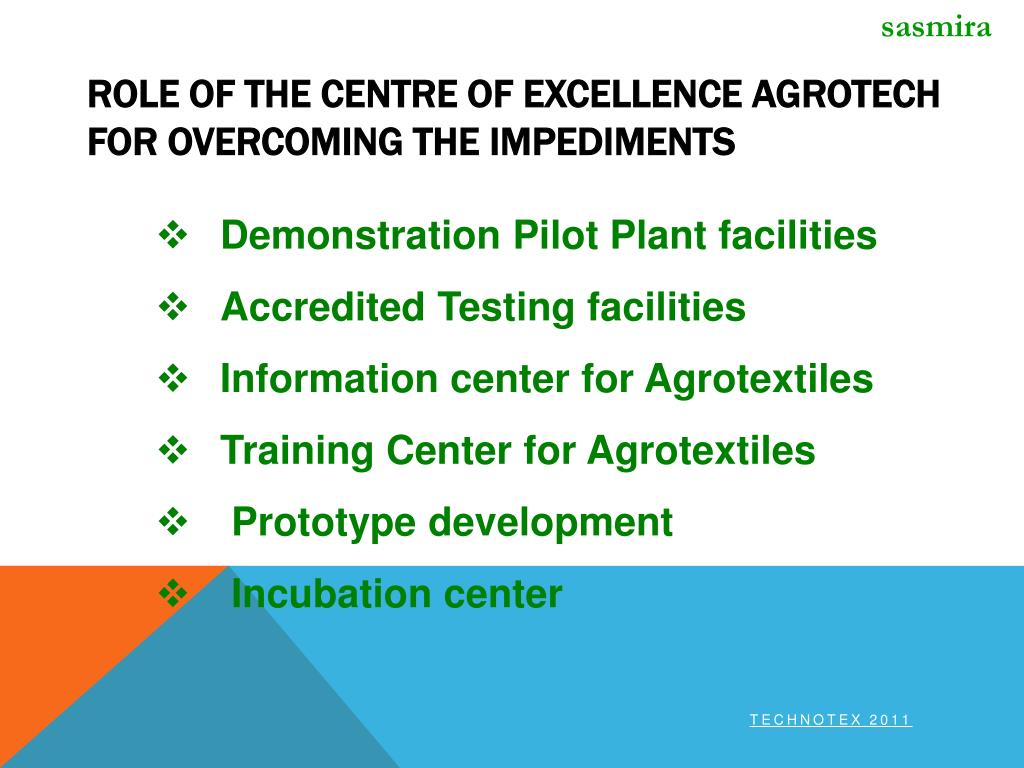 sasmira

ROLE OF THE CENTRE OF EXCELLENCE AGROTECH FOR OVERCOMING THE IMPEDIMENTS

❖ Demonstration Pilot Plant facilities
❖ Accredited Testing facilities
❖ Information center for Agrotextiles
❖ Training Center for Agrotextiles
❖ Prototype development
❖ Incubation center

TECHNOTEX 2011